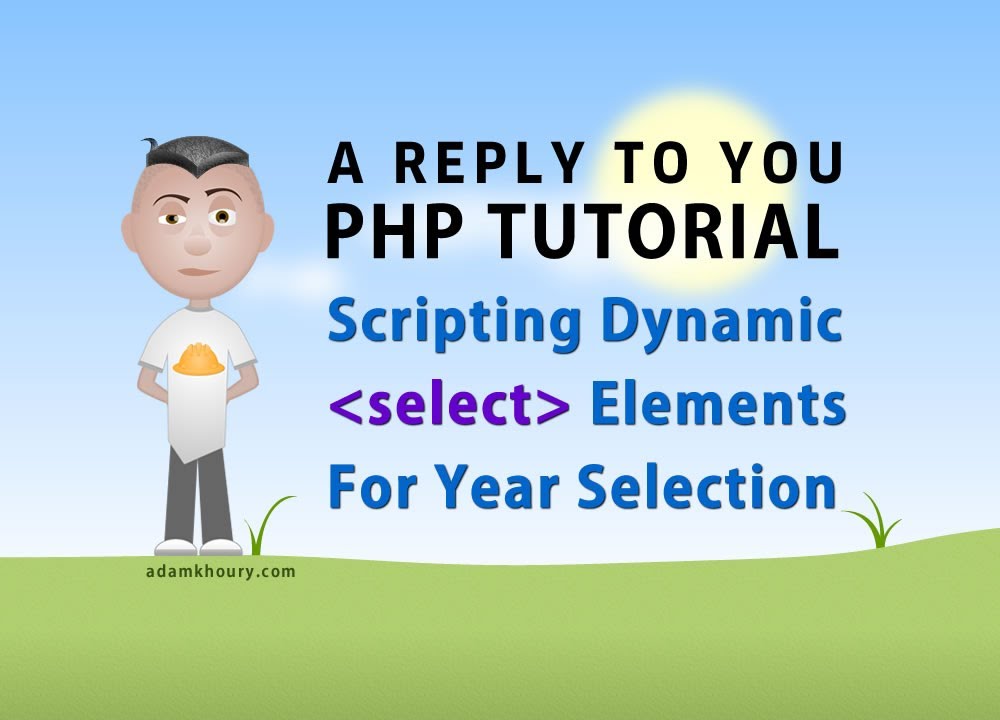 A REPLY TO YOU
PHP TUTORIAL
Scripting Dynamic
<select> Elements
For Year Selection

adamkhoury.com